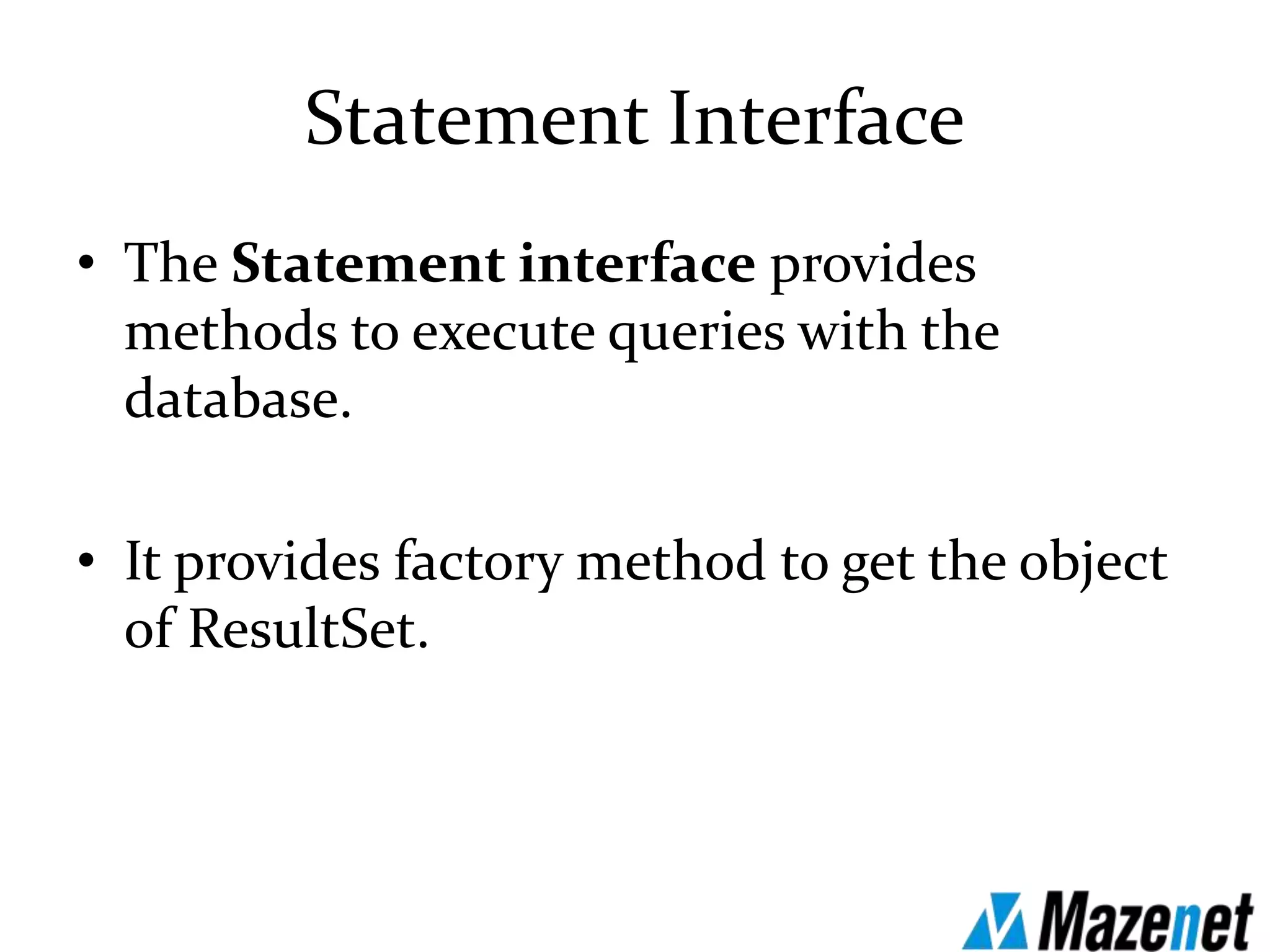 Statement Interface

• The Statement interface provides methods to execute queries with the database.

• It provides factory method to get the object of ResultSet.

Mazenet